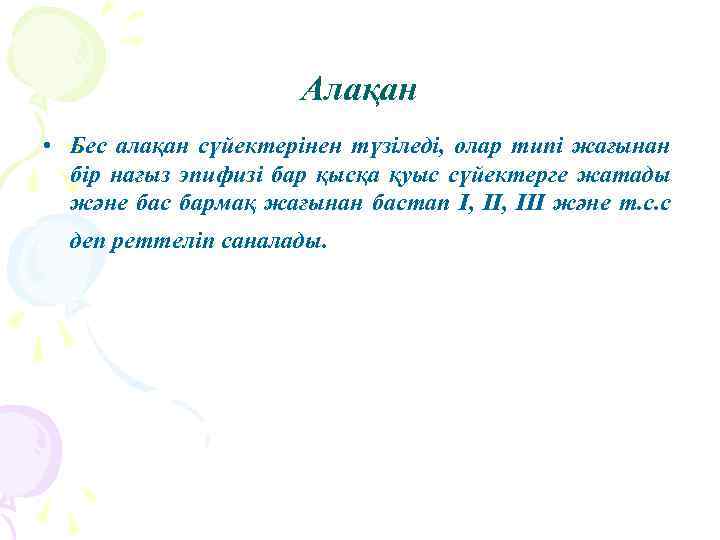 Алақан

• Бес алақан сүйектерінен түзіледі, олар типі жағынан бір нағыз эпифизі бар қысқа қуыс сүйектерге жатады және бас бармақ жағынан бастап I, II, III және т.с.с деп реттеліп саналады.